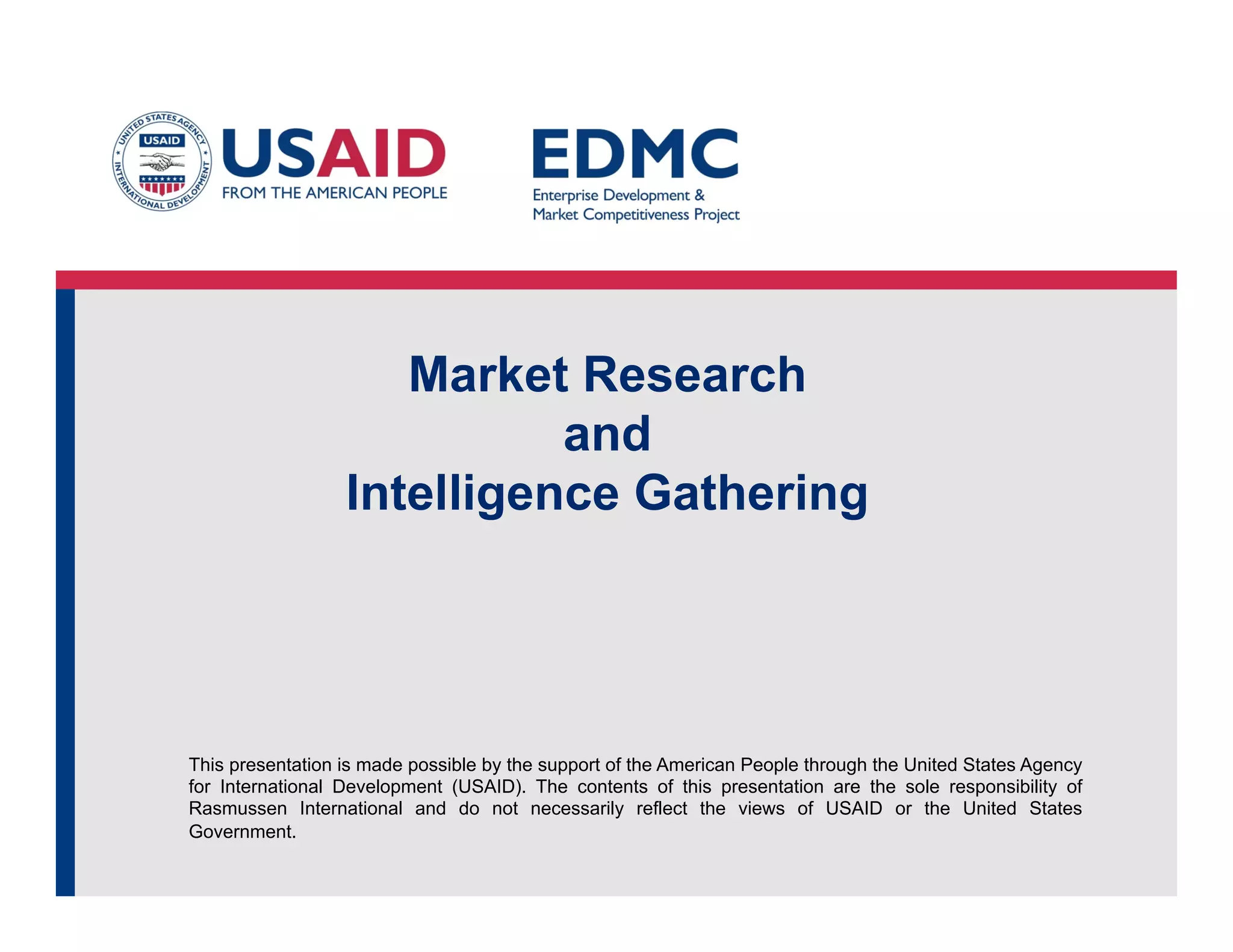 UNITED STATES AGENCY INTERNATIONAL DEVELOPMENT
USAID
USAID
FROM THE AMERICAN PEOPLE

EDMC
Enterprise Development &
Market Competitiveness Project

Market Research
and
Intelligence Gathering

This presentation is made possible by the support of the American People through the United States Agency for International Development (USAID). The contents of this presentation are the sole responsibility of Rasmussen International and do not necessarily reflect the views of USAID or the United States Government.